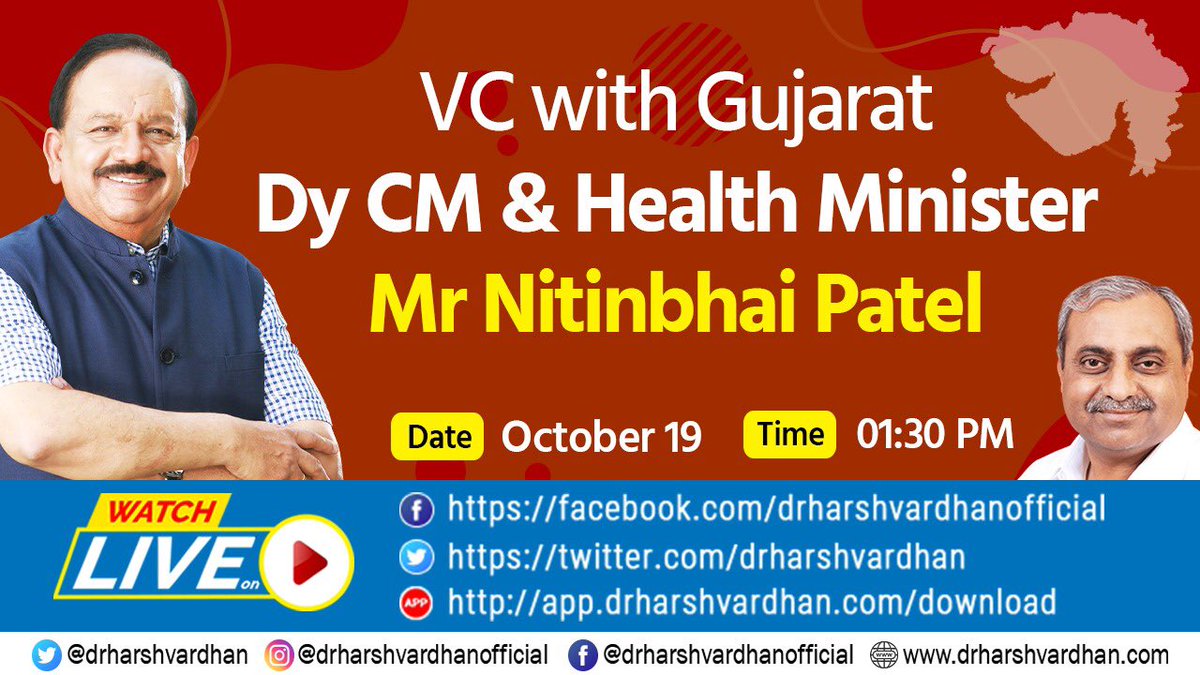 VC with Gujarat
Dy CM & Health Minister
Mr Nitinbhai Patel

Date October 19 Time 01:30 PM

WATCH
LIVE on

https://facebook.com/drharshvardhanofficial
https://twitter.com/drharshvardhan
APP http://app.drharshvardhan.com/download

@drharshvardhan @drharshvardhanofficial @drharshvardhanofficial www.drharshvardhan.com